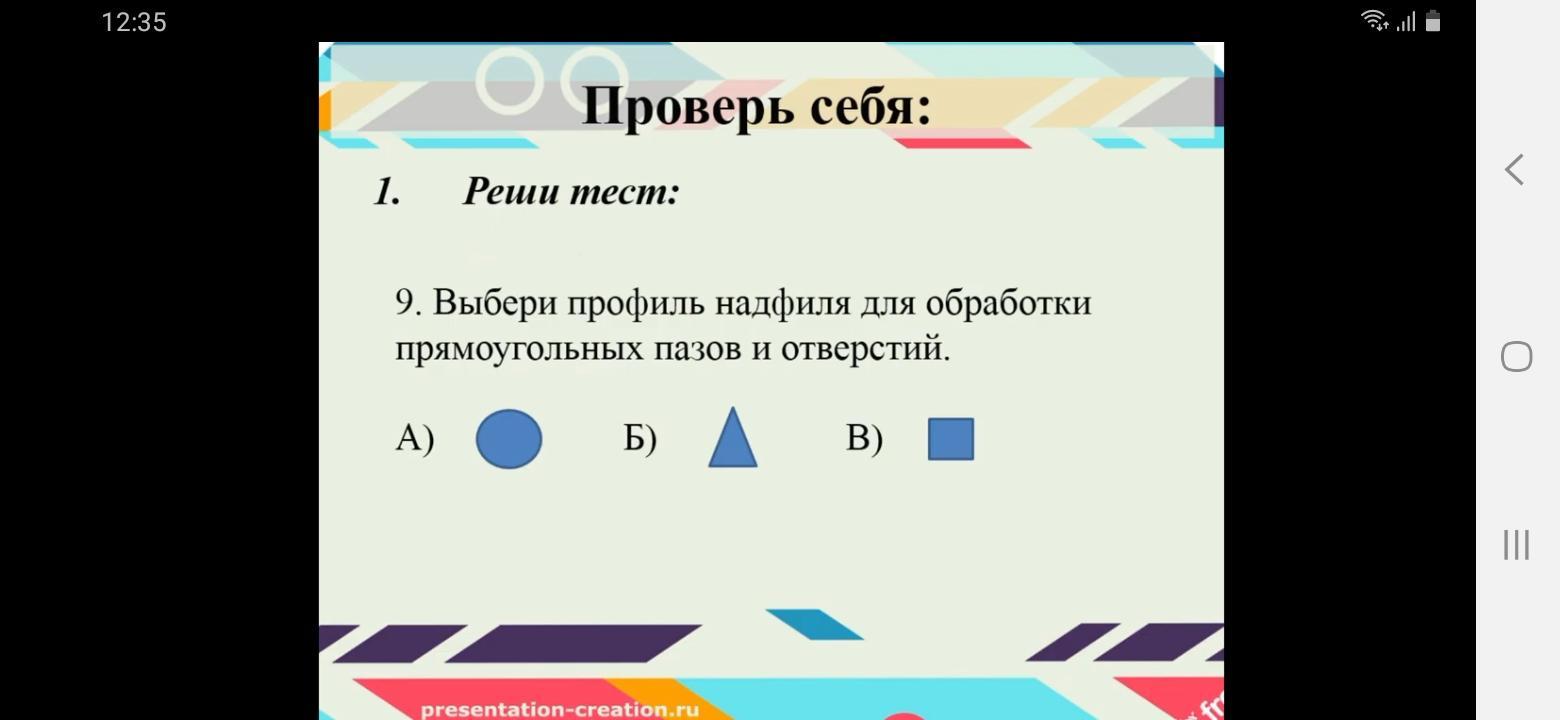 12:35

Проверь себя:

1. Реши тест:

9. Выбери профиль надфиля для обработки прямоугольных пазов и отверстий.

А) Б) В)

presentation-creation.ru